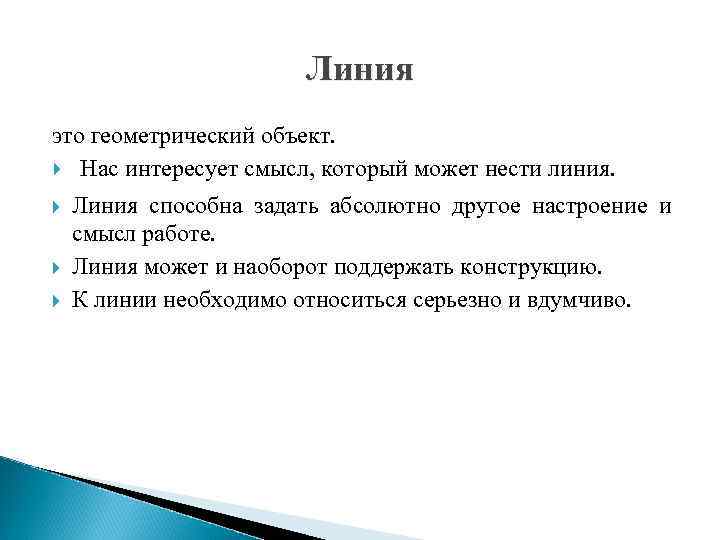 Линия

это геометрический объект.

Нас интересует смысл, который может нести линия.

Линия способна задать абсолютно другое настроение и смысл работе.

Линия может и наоборот поддержать конструкцию.

К линии необходимо относиться серьезно и вдумчиво.